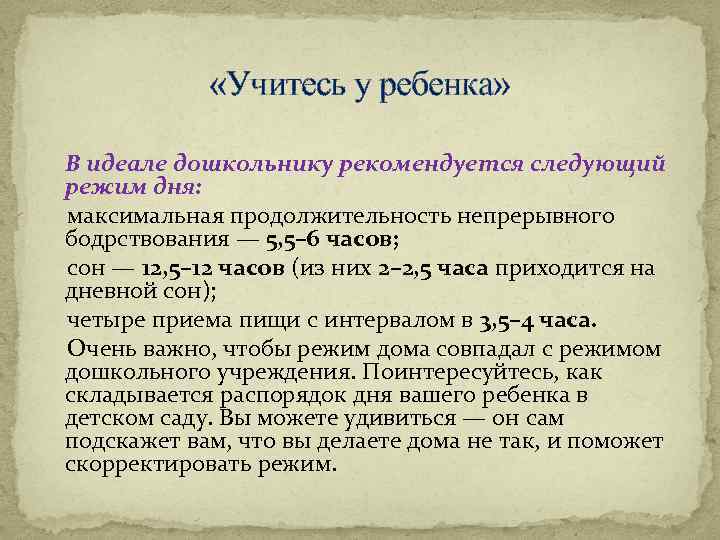 «Учитесь у ребенка»

В идеале дошкольнику рекомендуется следующий режим дня:

максимальная продолжительность непрерывного бодрствования — 5,5–6 часов;

сон — 12,5–12 часов (из них 2–2,5 часа приходится на дневной сон);

четыре приема пищи с интервалом в 3,5–4 часа.

Очень важно, чтобы режим дома совпадал с режимом дошкольного учреждения. Поинтересуйтесь, как складывается распорядок дня вашего ребенка в детском саду. Вы можете удивиться — он сам подскажет вам, что вы делаете дома не так, и поможет скорректировать режим.